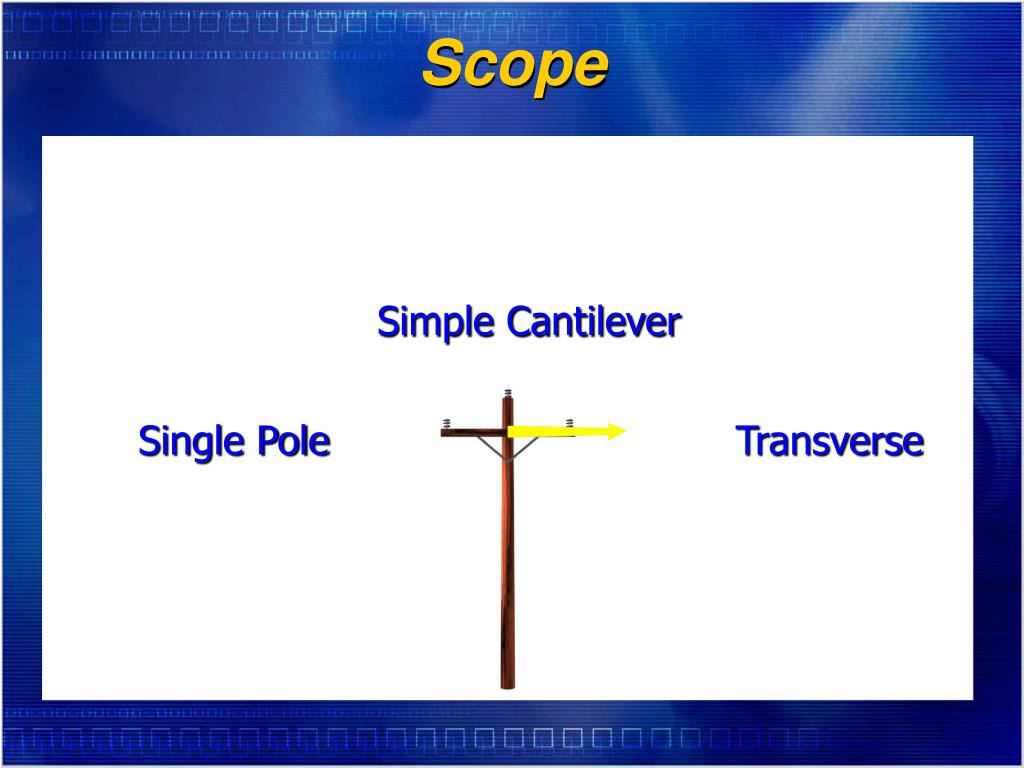 Scope

Simple Cantilever

Single Pole

Transverse